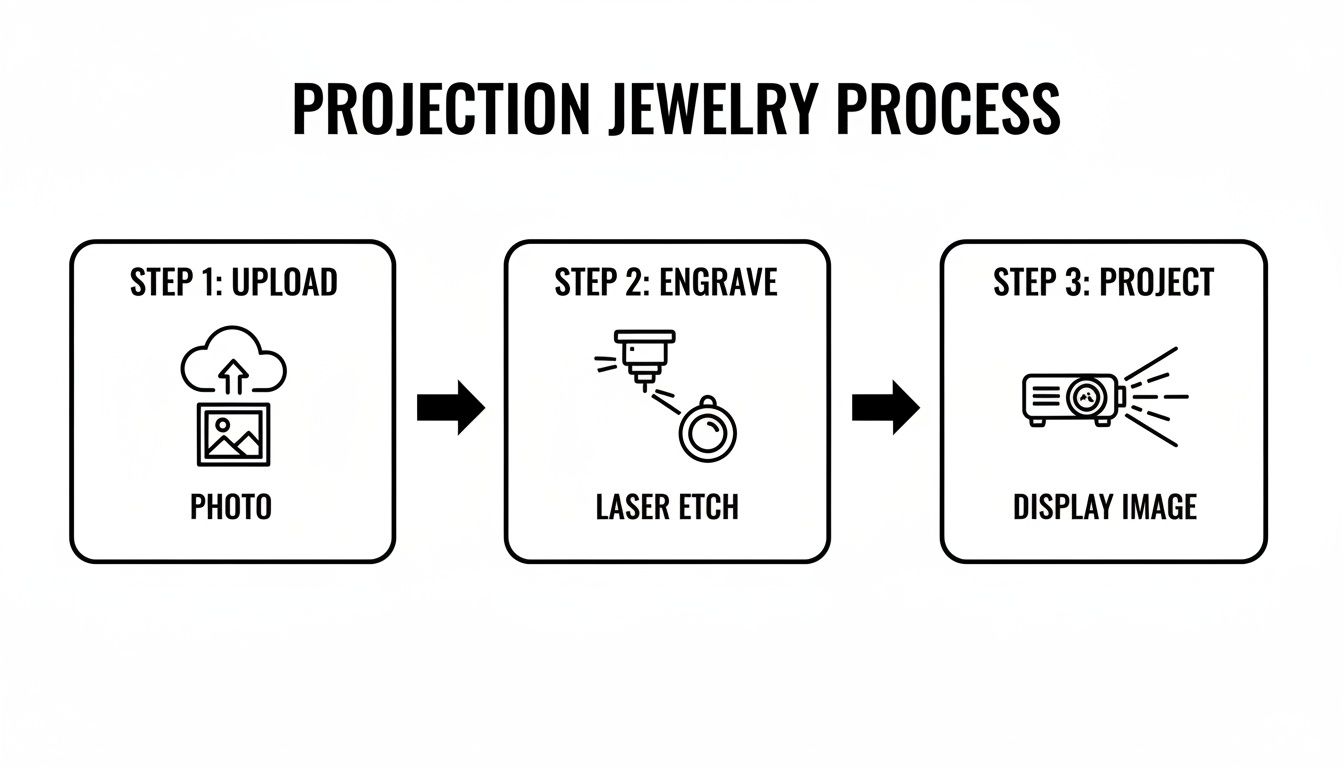 PROJECTION JEWELRY PROCESS

STEP 1: UPLOAD

PHOTO

STEP 2: ENGRAVE

LASER ETCH

STEP 3: PROJECT

DISPLAY IMAGE